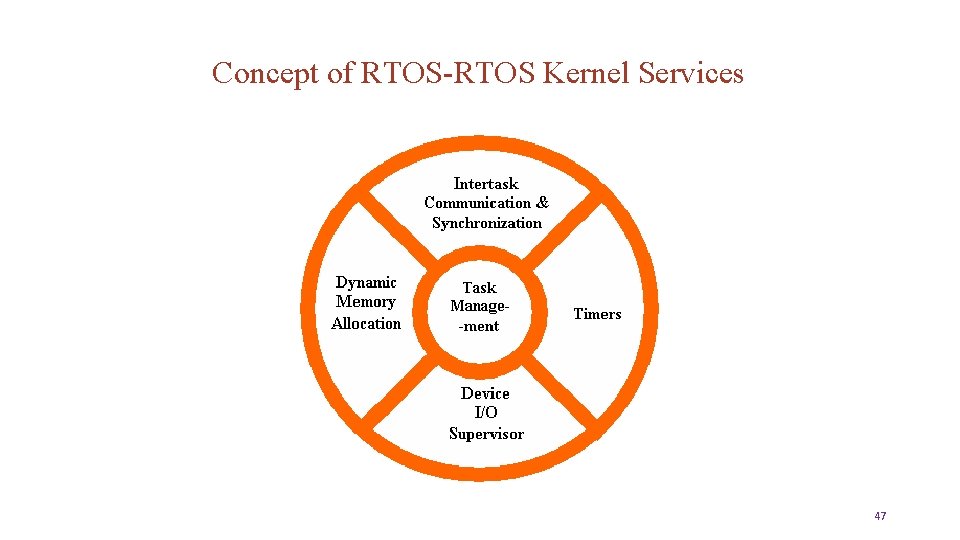 Concept of RTOS-RTOS Kernel Services

Intertask Communication & Synchronization

Dynamic Memory Allocation

Task Manage- -ment

Timers

Device I/O Supervisor

47